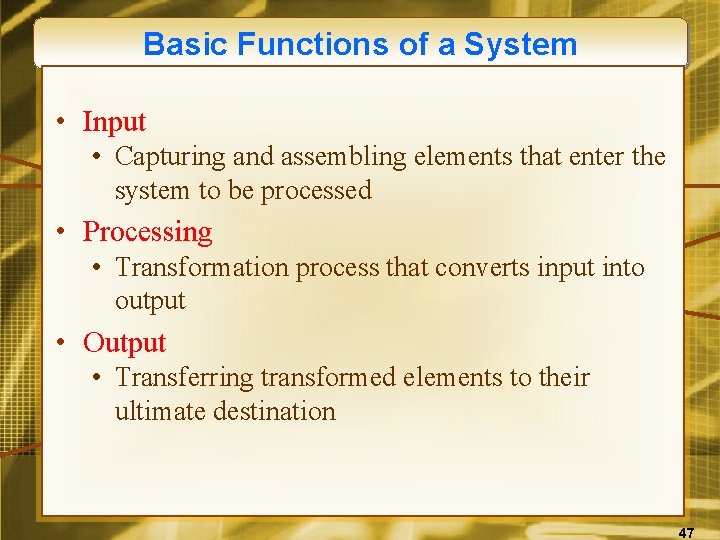 Basic Functions of a System

• Input
  • Capturing and assembling elements that enter the system to be processed
• Processing
  • Transformation process that converts input into output
• Output
  • Transferring transformed elements to their ultimate destination

47